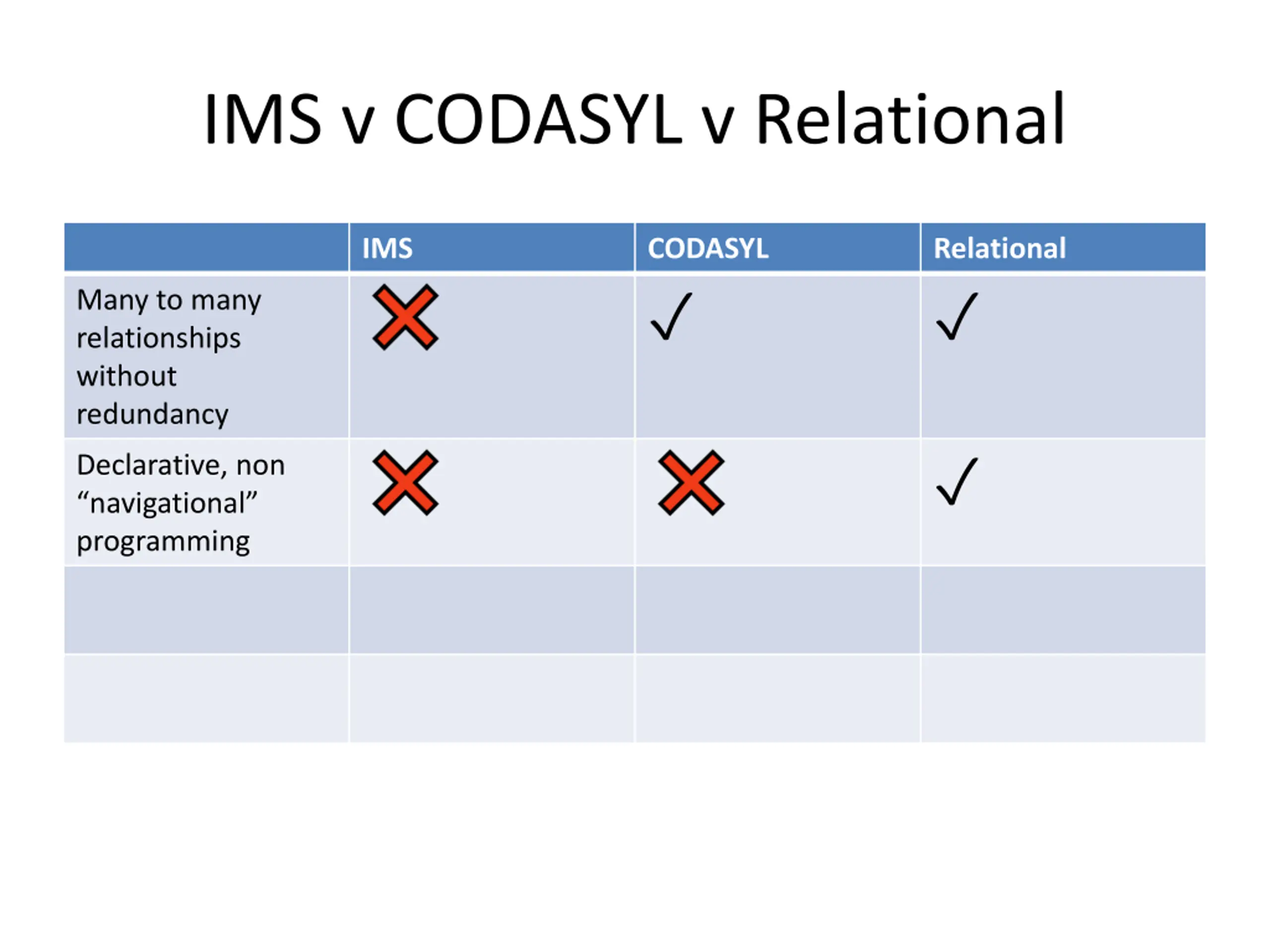 IMS v CODASYL v Relational

| | IMS | CODASYL | Relational |
|---|---|---|---|
| Many to many relationships without redundancy | ✗ | ✓ | ✓ |
| Declarative, non “navigational” programming | ✗ | ✗ | ✓ |
| | | | |
| | | | |